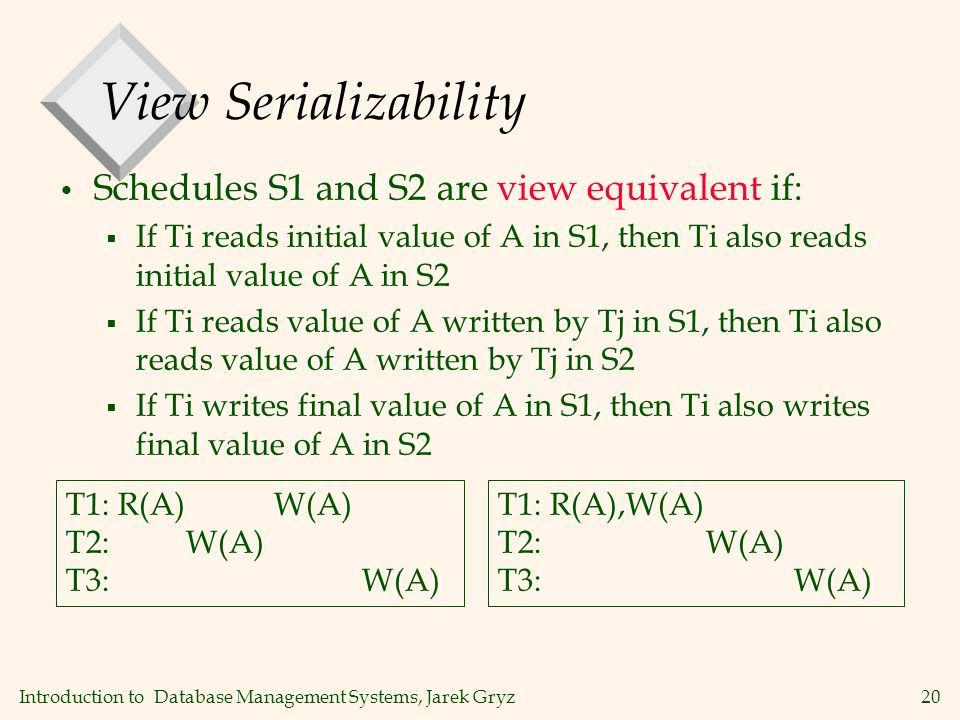 View Serializability

• Schedules S1 and S2 are view equivalent if:
 ▪ If Ti reads initial value of A in S1, then Ti also reads initial value of A in S2
 ▪ If Ti reads value of A written by Tj in S1, then Ti also reads value of A written by Tj in S2
 ▪ If Ti writes final value of A in S1, then Ti also writes final value of A in S2

T1: R(A) W(A)
T2: W(A)
T3: W(A)

T1: R(A),W(A)
T2: W(A)
T3: W(A)

Introduction to Database Management Systems, Jarek Gryz

20